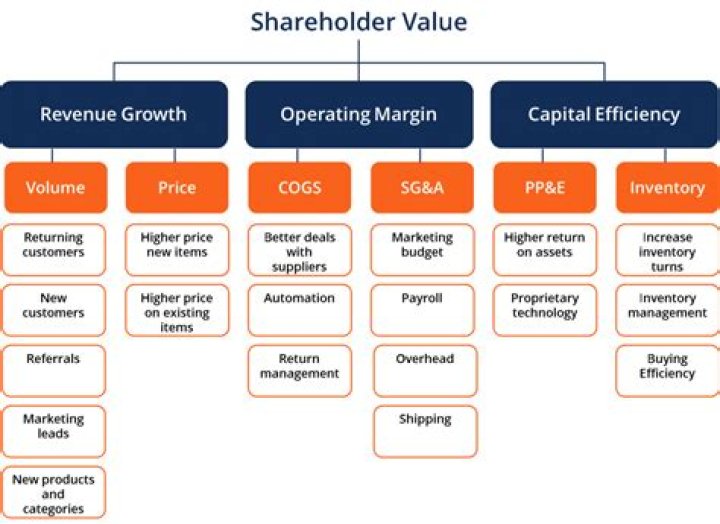 Shareholder Value

Revenue Growth

Operating Margin

Capital Efficiency

Volume

Returning customers

New customers

Referrals

Marketing leads

New products and categories

Price

Higher price new items

Higher price on existing items

COGS

Better deals with suppliers

Automation

Return management

SG&A

Marketing budget

Payroll

Overhead

Shipping

PP&E

Higher return on assets

Proprietary technology

Inventory

Increase inventory turns

Inventory management

Buying Efficiency